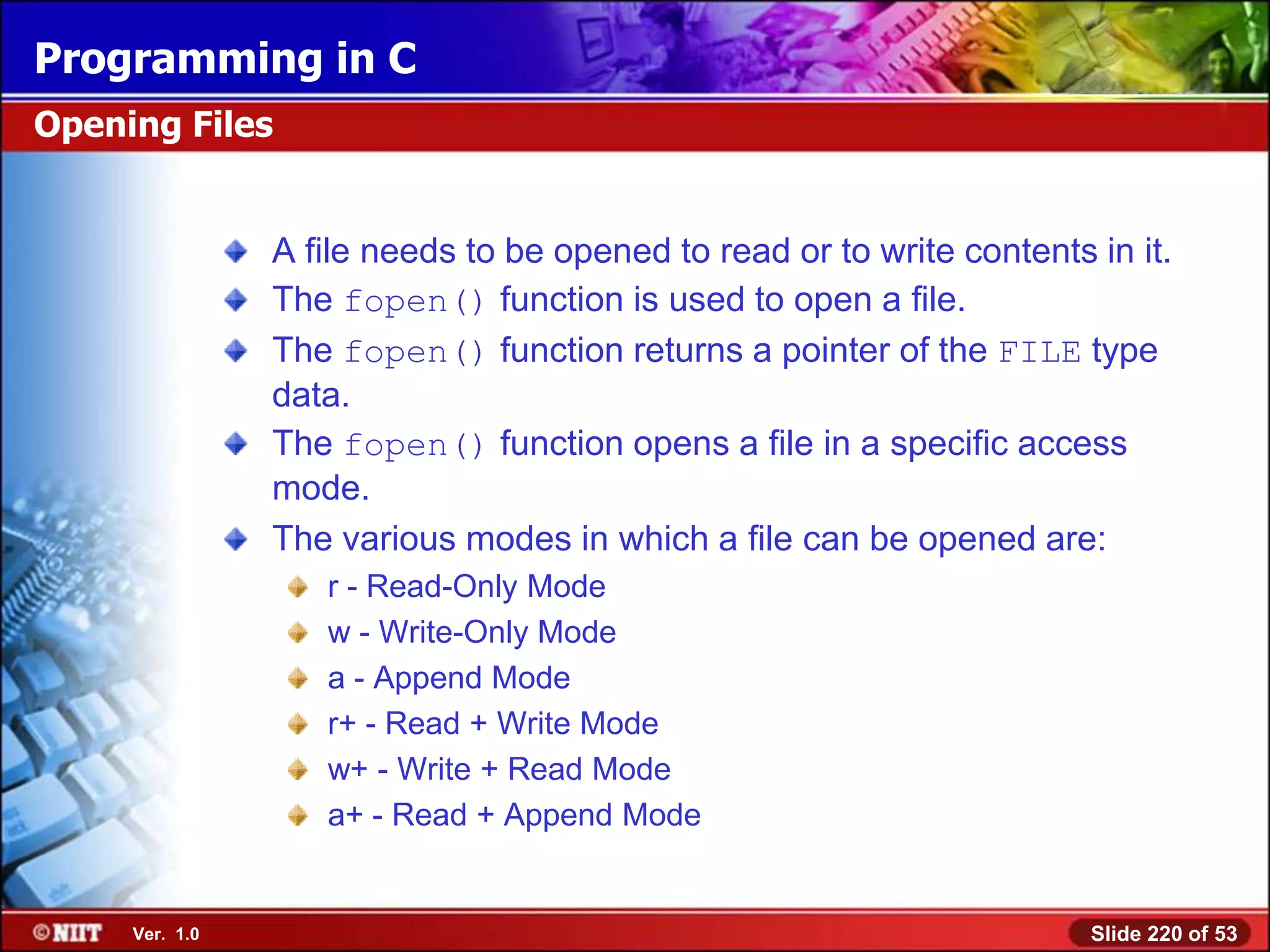 Programming in C

Opening Files

A file needs to be opened to read or to write contents in it.

The fopen() function is used to open a file.

The fopen() function returns a pointer of the FILE type data.

The fopen() function opens a file in a specific access mode.

The various modes in which a file can be opened are:

r - Read-Only Mode

w - Write-Only Mode

a - Append Mode

r+ - Read + Write Mode

w+ - Write + Read Mode

a+ - Read + Append Mode

©NIIT Ver. 1.0

Slide 220 of 53